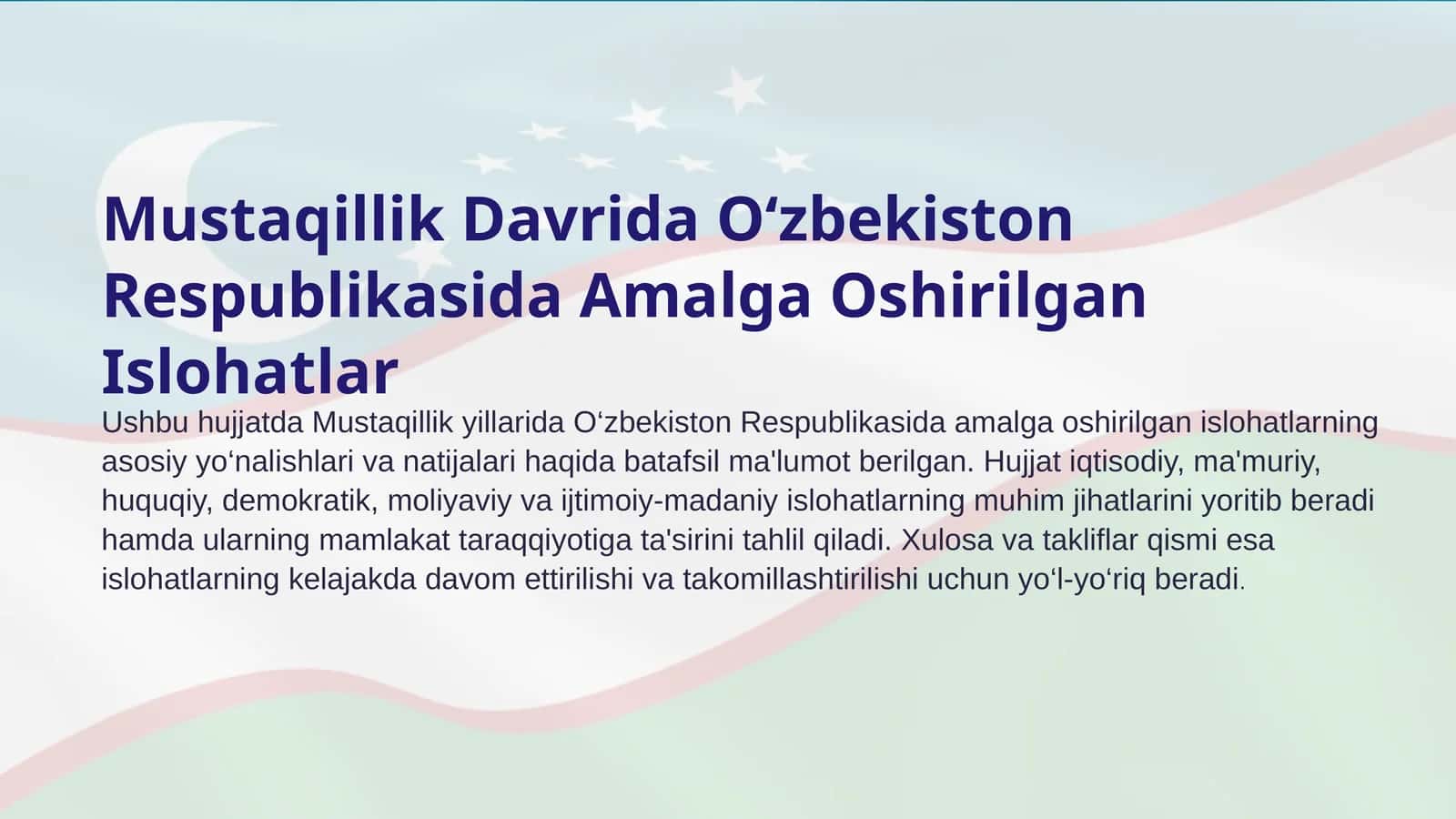 Mustaqillik Davrida O‘zbekiston Respublikasida Amalga Oshirilgan Islohatlar

Ushbu hujjatda Mustaqillik yillarida O‘zbekiston Respublikasida amalga oshirilgan islohatlarning asosiy yo‘nalishlari va natijalari haqida batafsil ma'lumot berilgan. Hujjat iqtisodiy, ma'muriy, huquqiy, demokratik, moliyaviy va ijtimoiy-madaniy islohatlarning muhim jihatlarini yoritib beradi hamda ularning mamlakat taraqqiyotiga ta'sirini tahlil qiladi. Xulosa va takliflar qismi esa islohatlarning kelajakda davom ettirilishi va takomillashtirilishi uchun yo‘l-yo‘riq beradi.